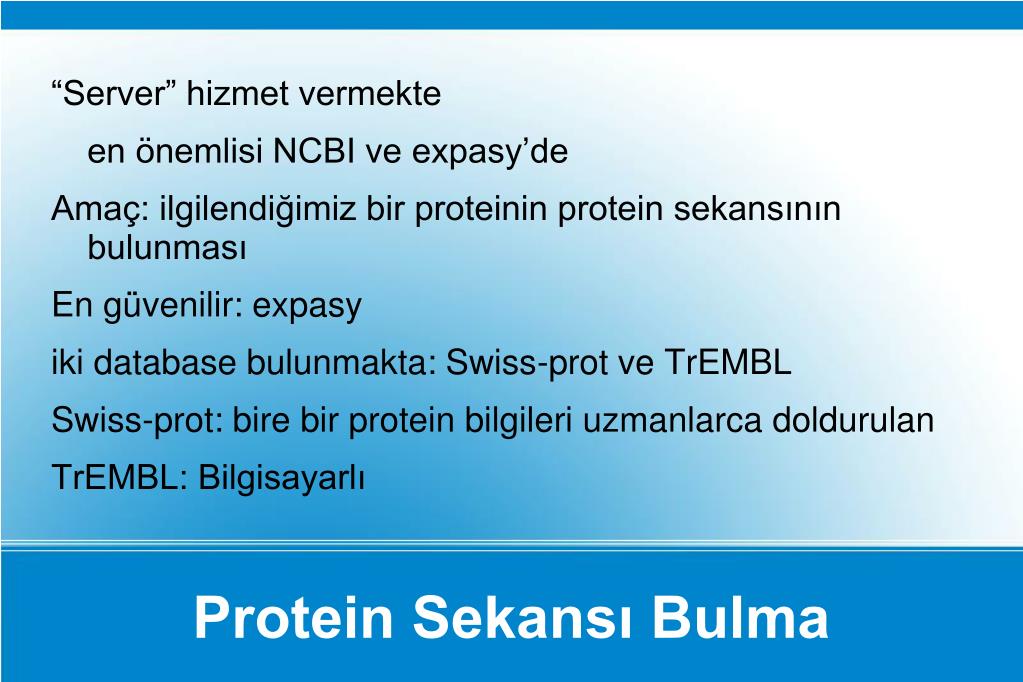 “Server” hizmet vermekte

en önemlisi NCBI ve expasy’de

Amaç: ilgilendiğimiz bir proteinin protein sekansının bulunması

En güvenilir: expasy

iki database bulunmakta: Swiss-prot ve TrEMBL

Swiss-prot: bire bir protein bilgileri uzmanlarca doldurulan

TrEMBL: Bilgisayarlı

Protein Sekansı Bulma